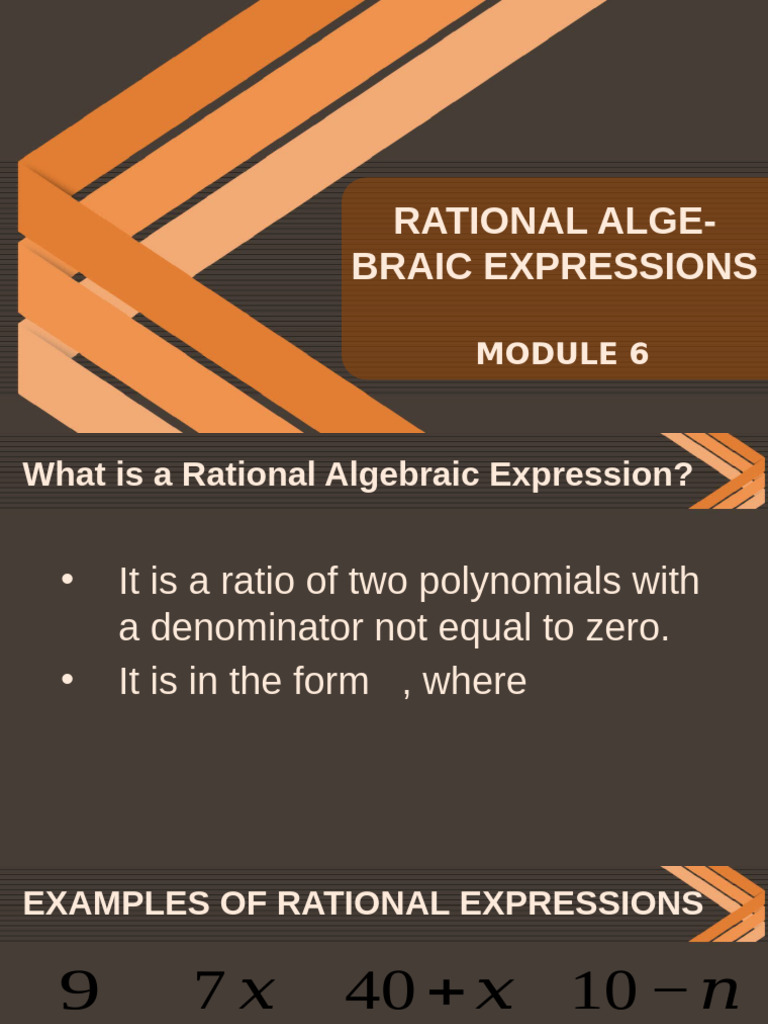 RATIONAL ALGEBRAIC EXPRESSIONS

MODULE 6

What is a Rational Algebraic Expression?

• It is a ratio of two polynomials with a denominator not equal to zero.
• It is in the form , where

EXAMPLES OF RATIONAL EXPRESSIONS

$9$ $7x$ $40+x$ $10-n$